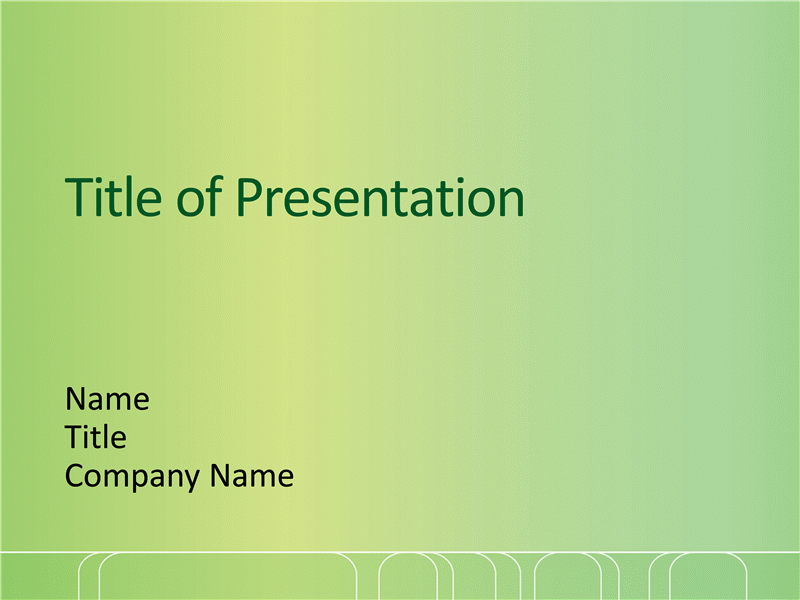 Title of Presentation

Name
Title
Company Name